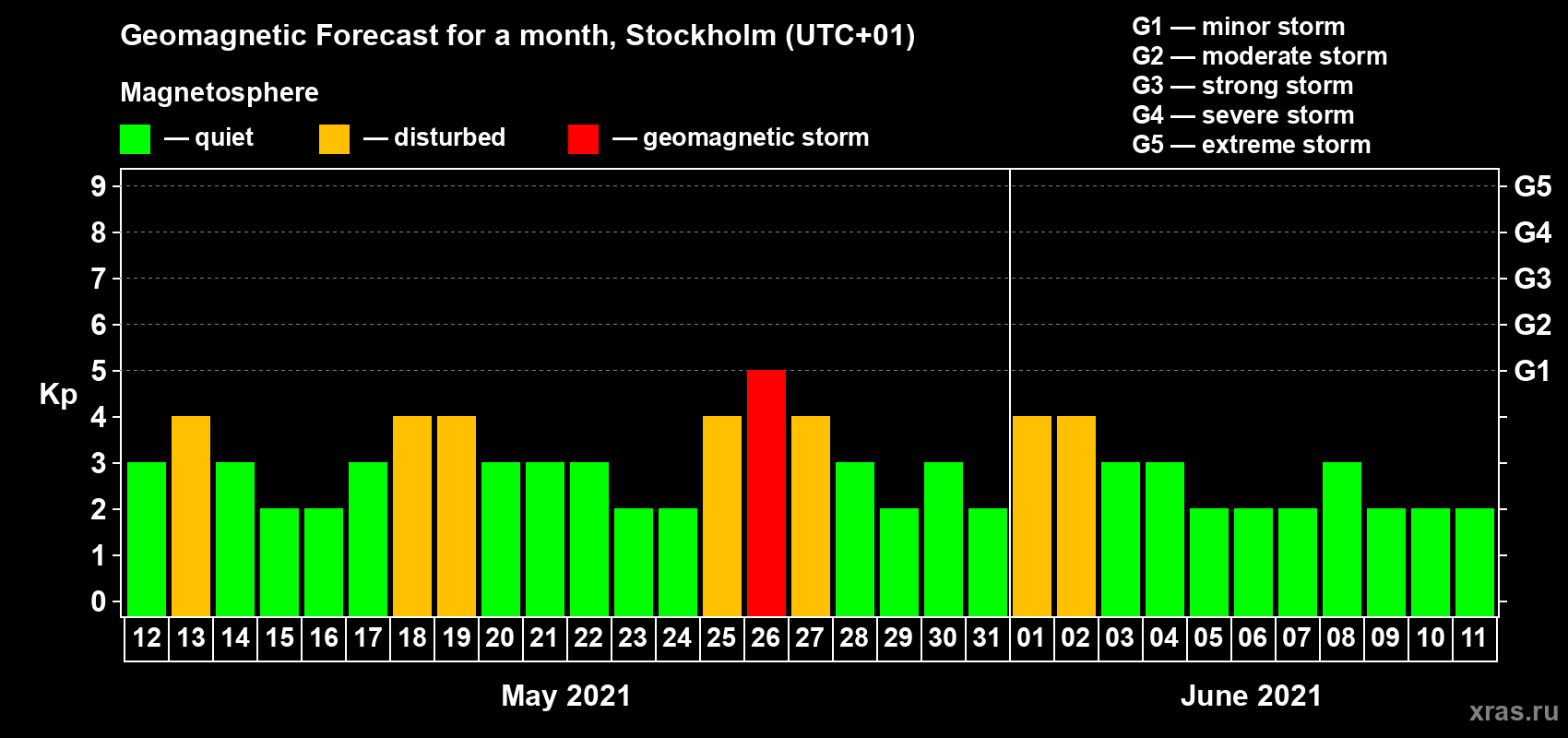 Geomagnetic Forecast for a month, Stockholm (UTC+01)

Magnetosphere

— quiet — disturbed — geomagnetic storm

G1 — minor storm
G2 — moderate storm
G3 — strong storm
G4 — severe storm
G5 — extreme storm

Kp

9 8 7 6 5 4 3 2 1 0

G5 G4 G3 G2 G1

12 13 14 15 16 17 18 19 20 21 22 23 24 25 26 27 28 29 30 31 01 02 03 04 05 06 07 08 09 10 11

May 2021

June 2021

xras.ru